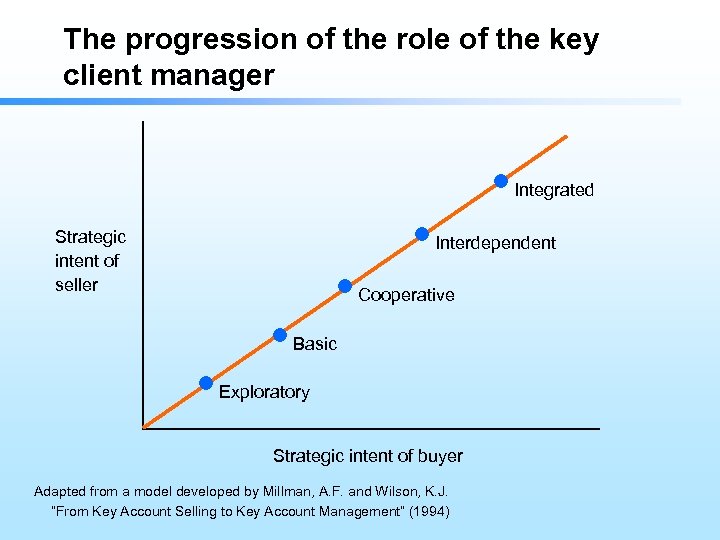 The progression of the role of the key client manager

Strategic intent of seller

Integrated

Interdependent

Cooperative

Basic

Exploratory

Strategic intent of buyer

Adapted from a model developed by Millman, A.F. and Wilson, K.J. "From Key Account Selling to Key Account Management" (1994)